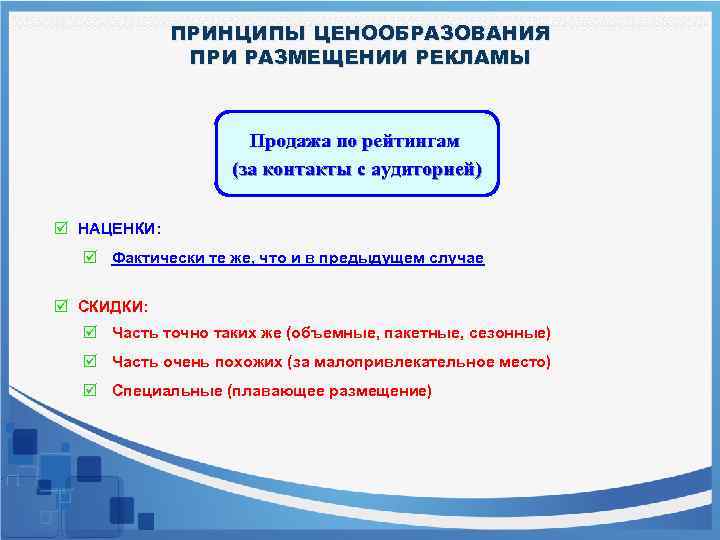 ПРИНЦИПЫ ЦЕНООБРАЗОВАНИЯ
ПРИ РАЗМЕЩЕНИИ РЕКЛАМЫ

Продажа по рейтингам
(за контакты с аудиторией)

НАЦЕНКИ:

Фактически те же, что и в предыдущем случае

СКИДКИ:

Часть точно таких же (объемные, пакетные, сезонные)

Часть очень похожих (за малопривлекательное место)

Специальные (плавающее размещение)